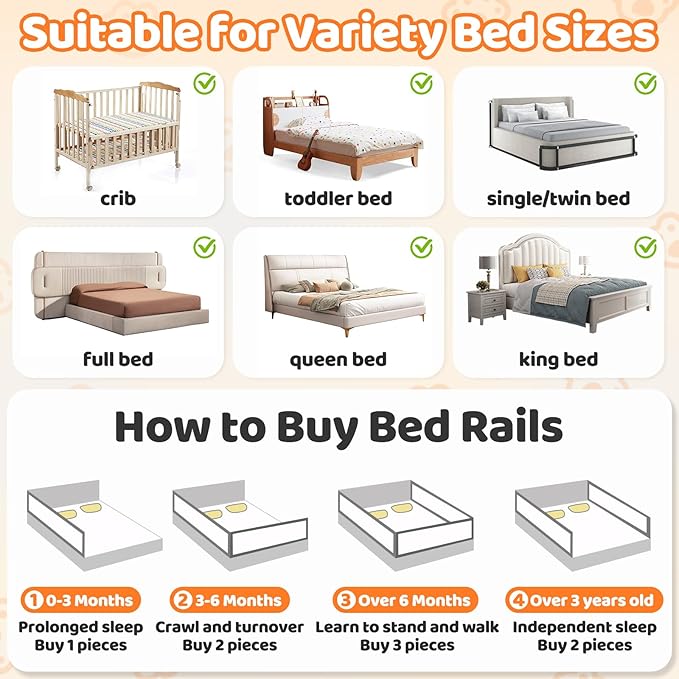 Suitable for Variety Bed Sizes

crib

toddler bed

single/twin bed

full bed

queen bed

king bed

How to Buy Bed Rails

1 0-3 Months
Prolonged sleep
Buy 1 pieces

2 3-6 Months
Crawl and turnover
Buy 2 pieces

3 Over 6 Months
Learn to stand and walk
Buy 3 pieces

4 Over 3 years old
Independent sleep
Buy 2 pieces